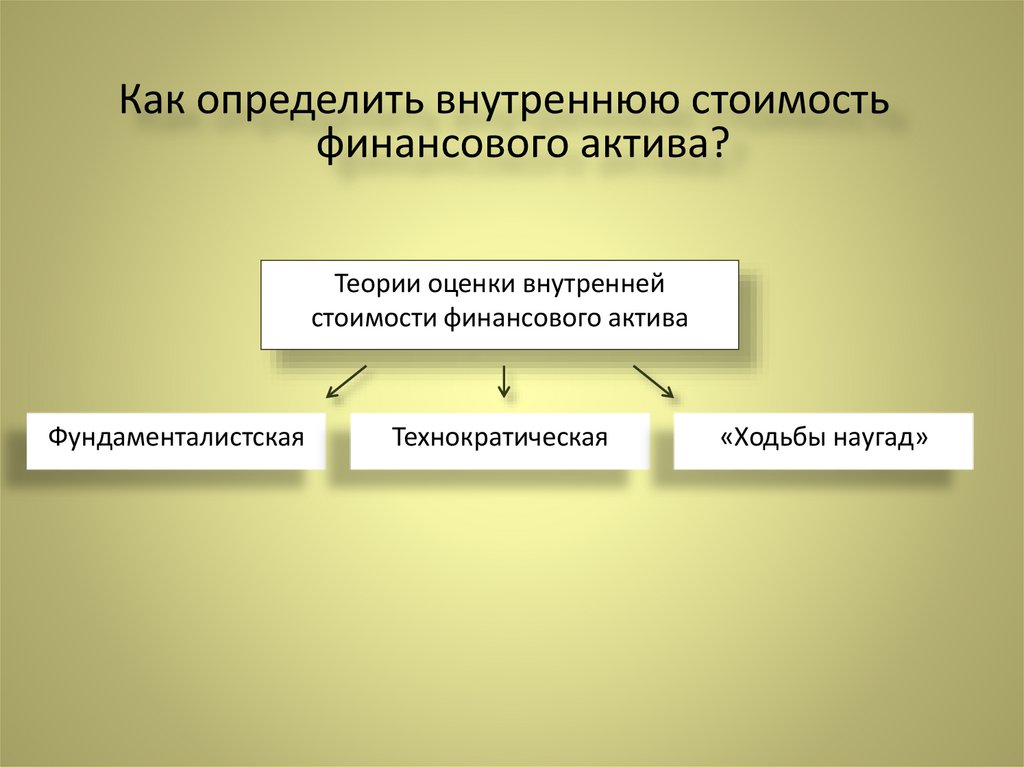 Как определить внутреннюю стоимость финансового актива?

Теории оценки внутренней стоимости финансового актива

Фундаменталистская

Технократическая

«Ходьбы наугад»